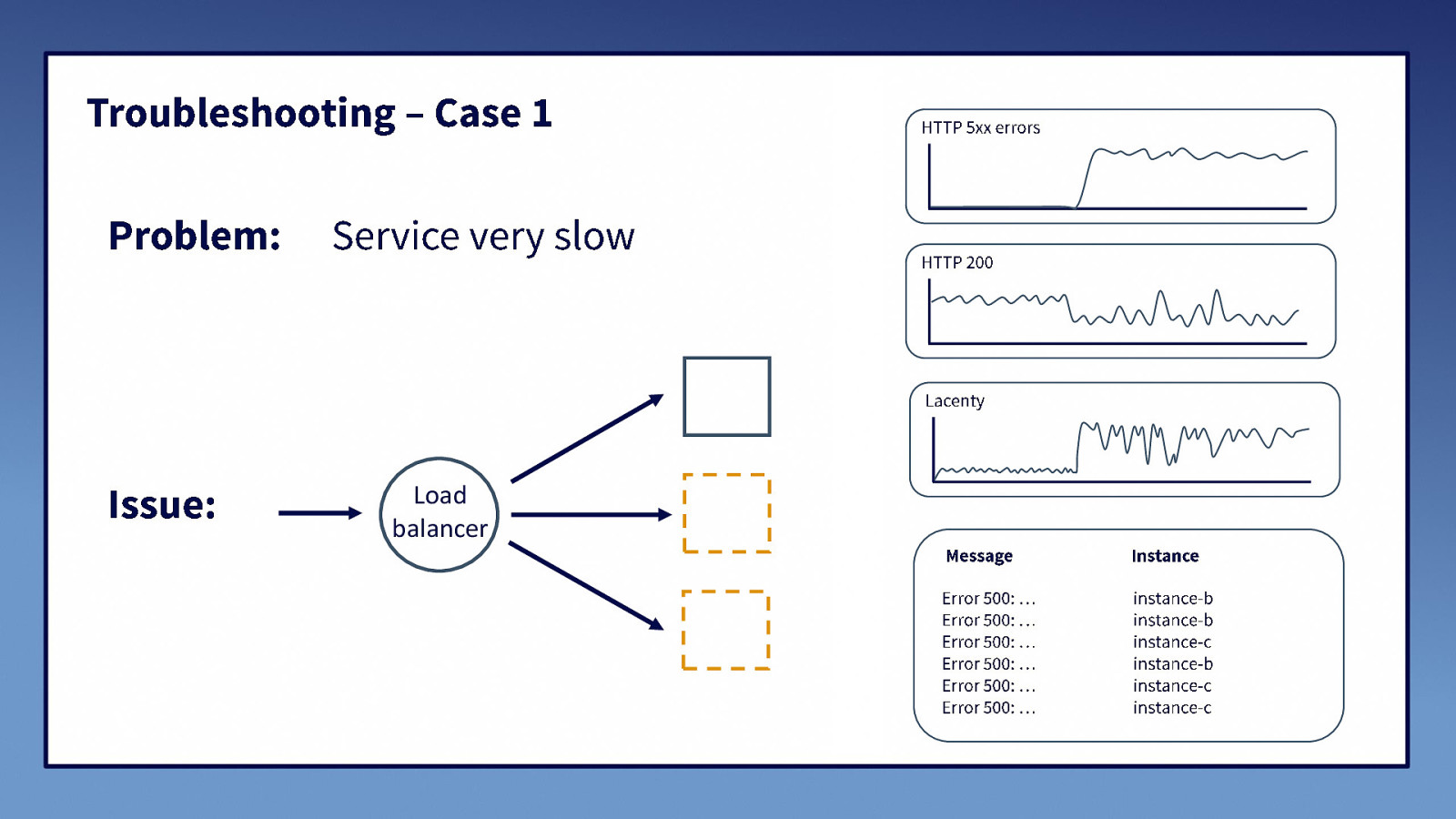 Troubleshooting – Case 1

Problem: Service very slow

Issue:

Load balancer

HTTP 5xx errors

HTTP 200

Lacenty

| Message | Instance |
|---|---|
| Error 500: … | instance-b |
| Error 500: … | instance-b |
| Error 500: … | instance-c |
| Error 500: … | instance-b |
| Error 500: … | instance-c |
| Error 500: … | instance-c |